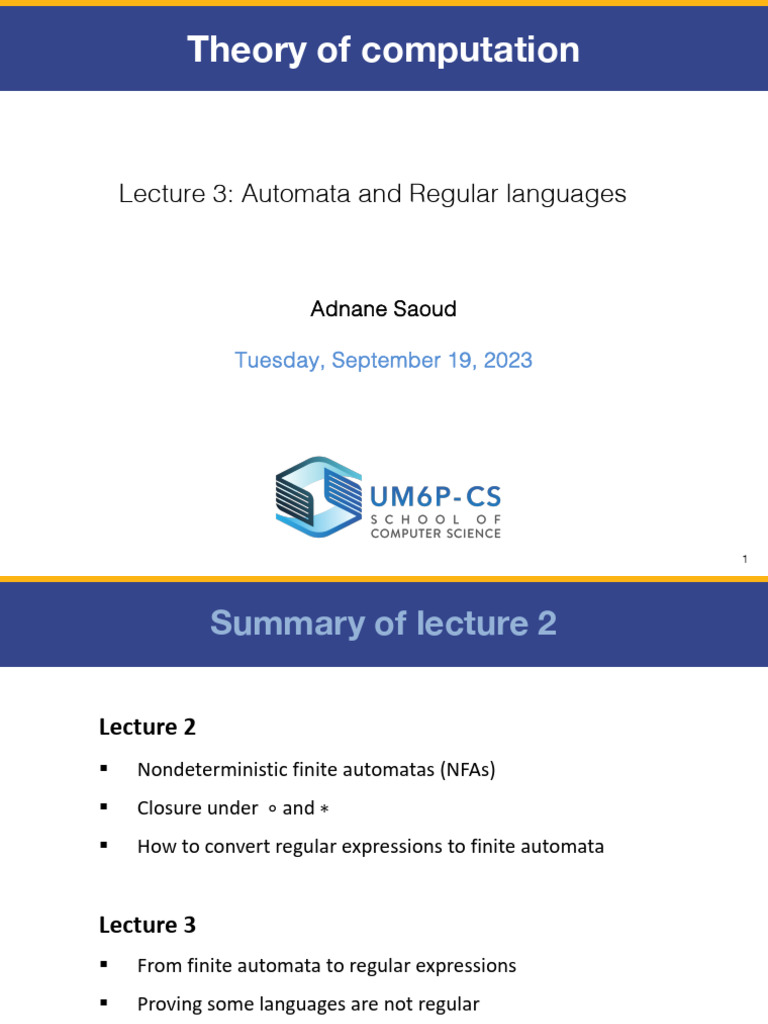 Theory of computation

Lecture 3: Automata and Regular languages

Adnane Saoud

Tuesday, September 19, 2023

UM6P-CS
SCHOOL OF
COMPUTER SCIENCE

1

Summary of lecture 2

Lecture 2

▪ Nondeterministic finite automatas (NFAs)

▪ Closure under $\circ$ and $*$

▪ How to convert regular expressions to finite automata

Lecture 3

▪ From finite automata to regular expressions

▪ Proving some languages are not regular